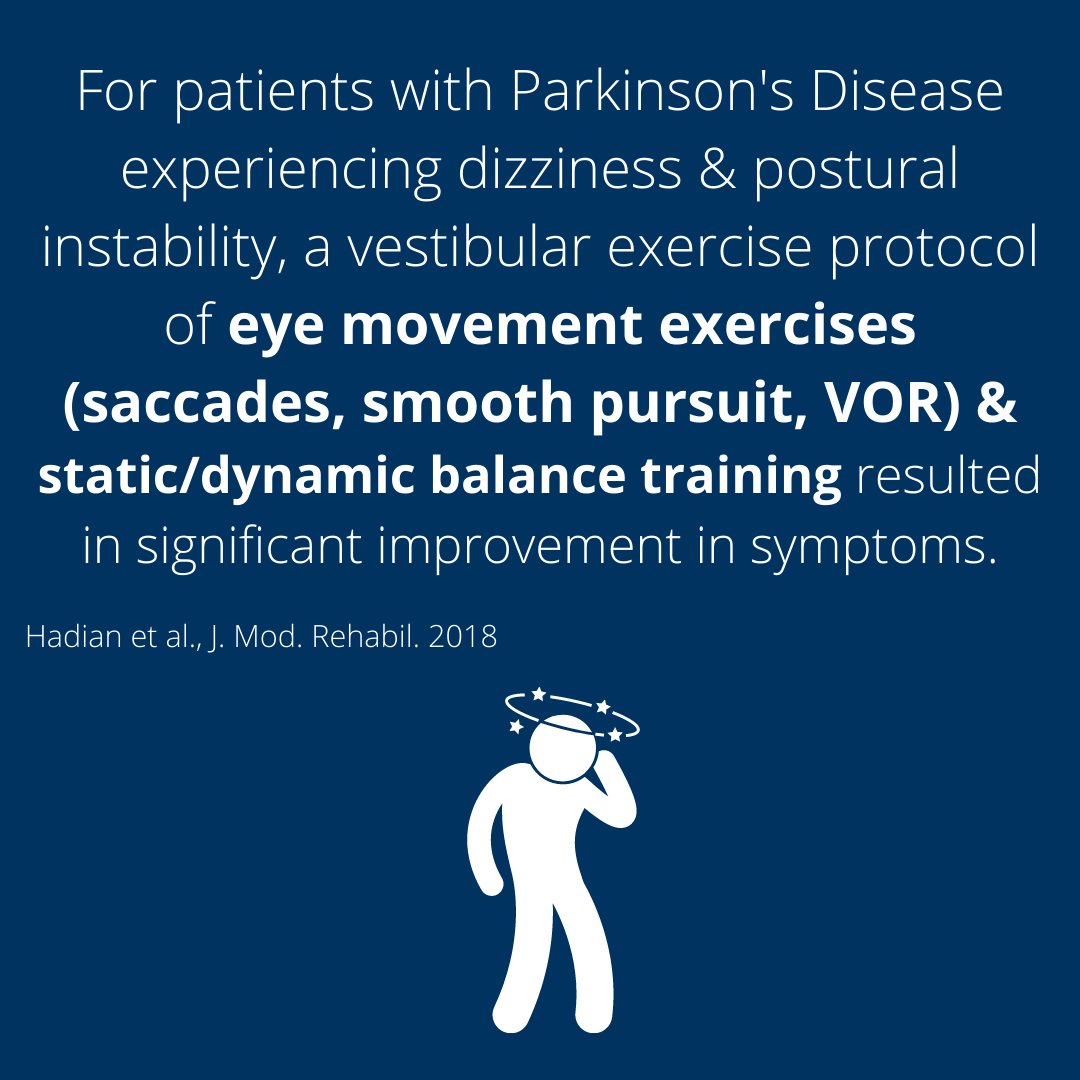 For patients with Parkinson's Disease experiencing dizziness & postural instability, a vestibular exercise protocol of eye movement exercises (saccades, smooth pursuit, VOR) & static/dynamic balance training resulted in significant improvement in symptoms.

Hadian et al., J. Mod. Rehabil. 2018